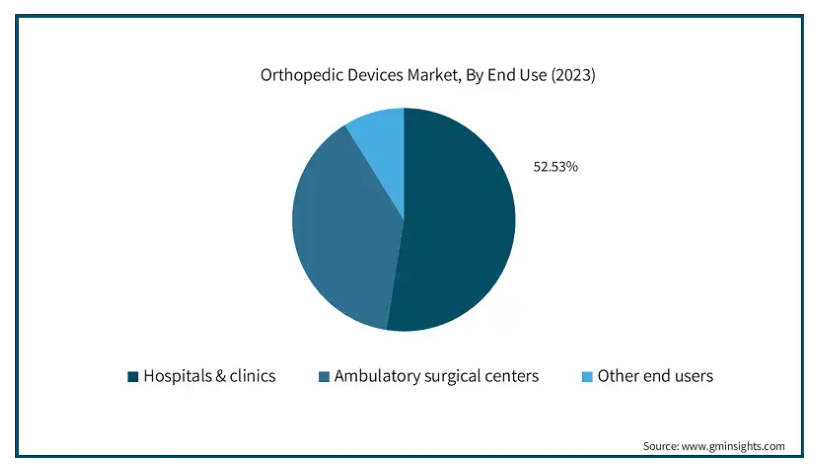 Orthopedic Devices Market, By End Use (2023)

52.53%

Hospitals & clinics
Ambulatory surgical centers
Other end users

Source: www.gminsights.com